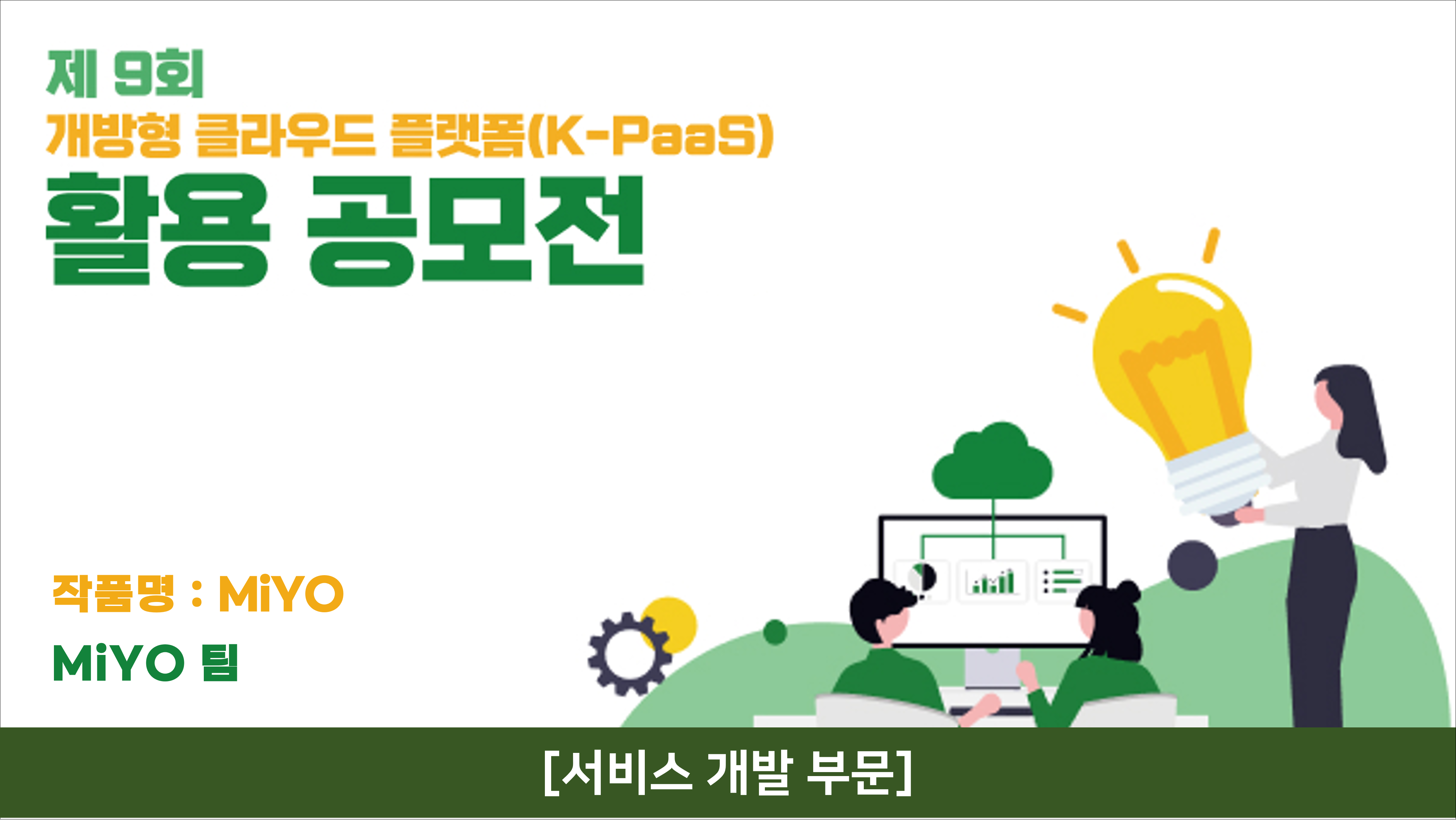 제 9회
개방형 클라우드 플랫폼(K-PaaS)
활용 공모전

작품명 : MiYO
MiYO 팀

[서비스 개발 부문]